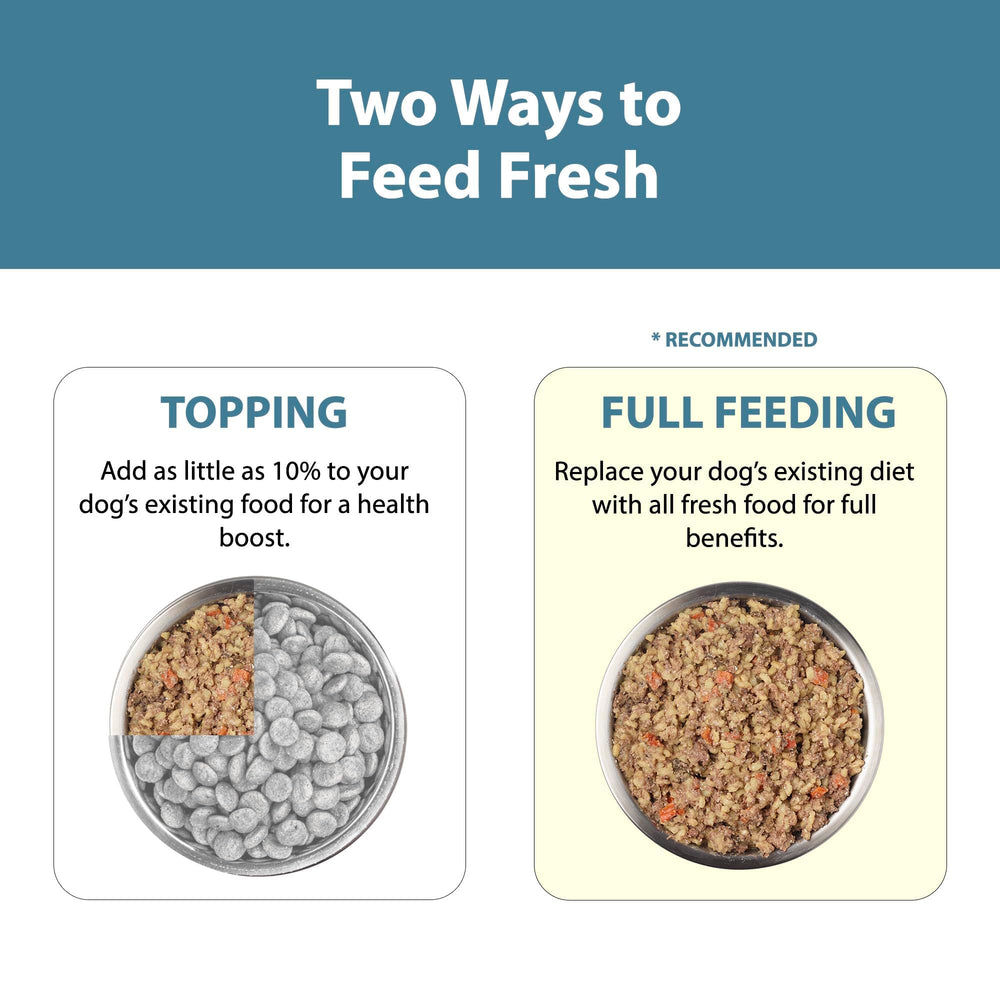 Two Ways to Feed Fresh

TOPPING

Add as little as 10% to your dog's existing food for a health boost.

* RECOMMENDED

FULL FEEDING

Replace your dog's existing diet with all fresh food for full benefits.